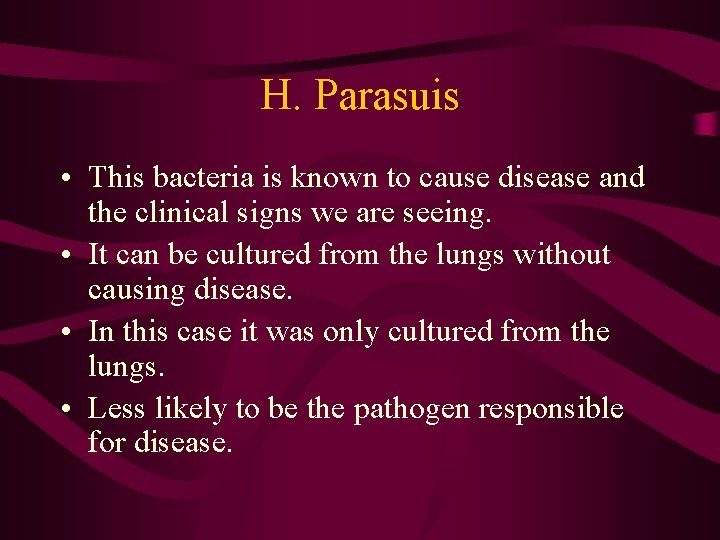 H. Parasuis

• This bacteria is known to cause disease and the clinical signs we are seeing.
• It can be cultured from the lungs without causing disease.
• In this case it was only cultured from the lungs.
• Less likely to be the pathogen responsible for disease.